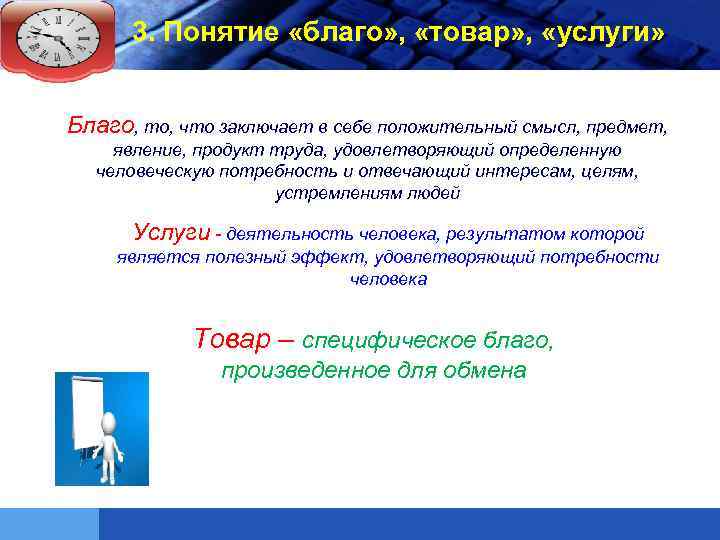 3. Понятие «благо», «товар», «услуги»

Благо, то, что заключает в себе положительный смысл, предмет, явление, продукт труда, удовлетворяющий определенную человеческую потребность и отвечающий интересам, целям, устремлениям людей

Услуги - деятельность человека, результатом которой является полезный эффект, удовлетворяющий потребности человека

Товар – специфическое благо, произведенное для обмена